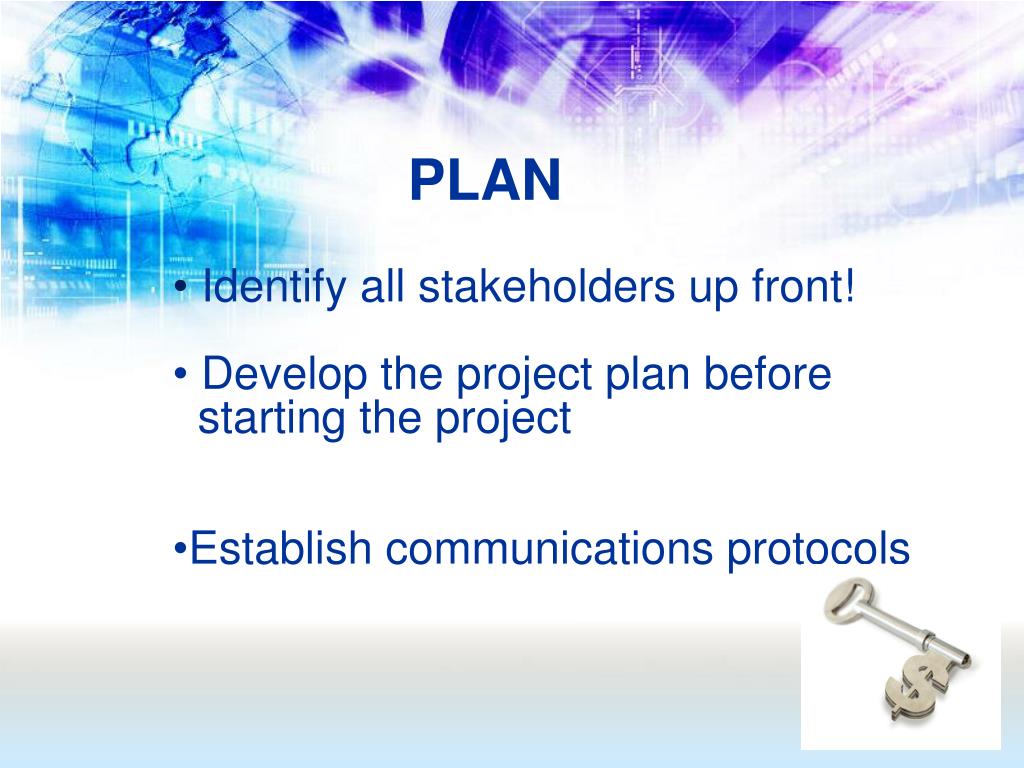 PLAN

• Identify all stakeholders up front!

• Develop the project plan before starting the project

•Establish communications protocols